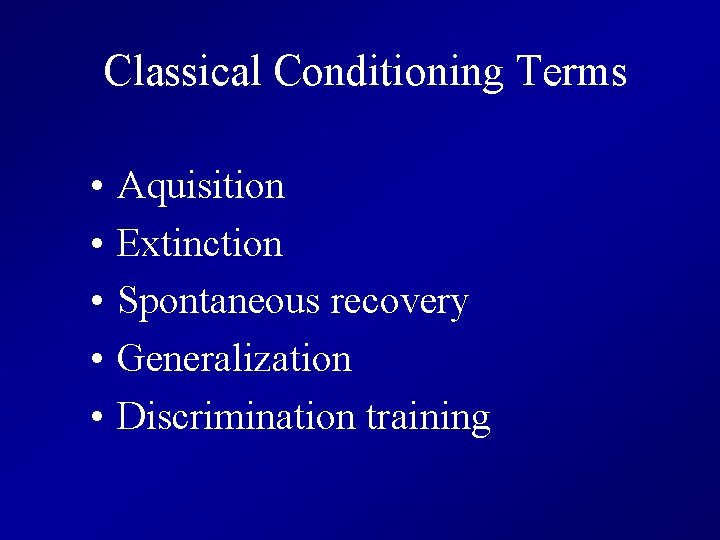 Classical Conditioning Terms

• Aquisition
• Extinction
• Spontaneous recovery
• Generalization
• Discrimination training